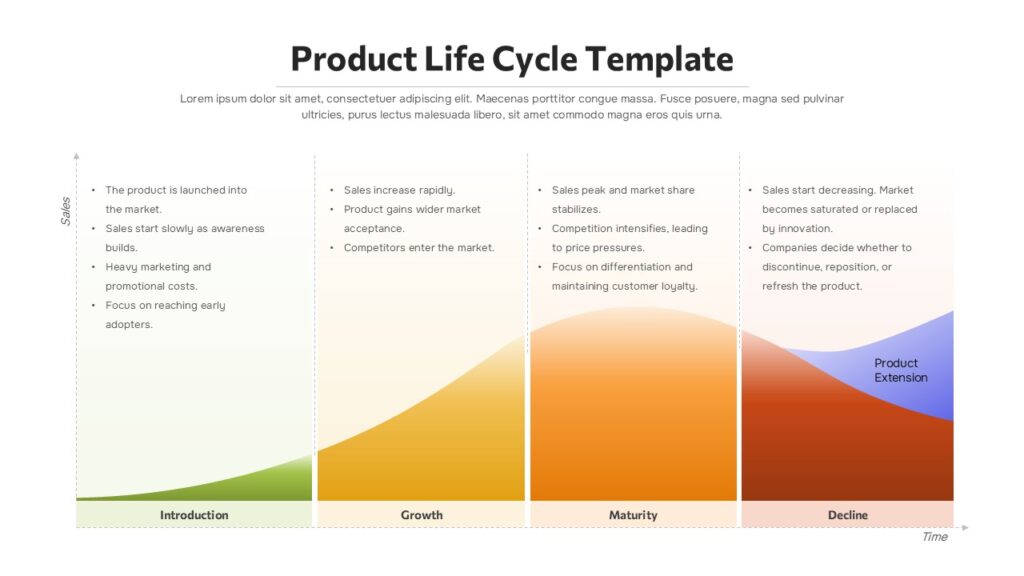 Product Life Cycle Template

Lorem ipsum dolor sit amet, consectetuer adipiscing elit. Maecenas porttitor congue massa. Fusce posuere, magna sed pulvinar ultricies, purus lectus malesuada libero, sit amet commodo magna eros quis urna.

Sales

- The product is launched into the market.
- Sales start slowly as awareness builds.
- Heavy marketing and promotional costs.
- Focus on reaching early adopters.

- Sales increase rapidly.
- Product gains wider market acceptance.
- Competitors enter the market.

- Sales peak and market share stabilizes.
- Competition intensifies, leading to price pressures.
- Focus on differentiation and maintaining customer loyalty.

- Sales start decreasing. Market becomes saturated or replaced by innovation.
- Companies decide whether to discontinue, reposition, or refresh the product.

Product Extension

Introduction

Growth

Maturity

Decline

Time